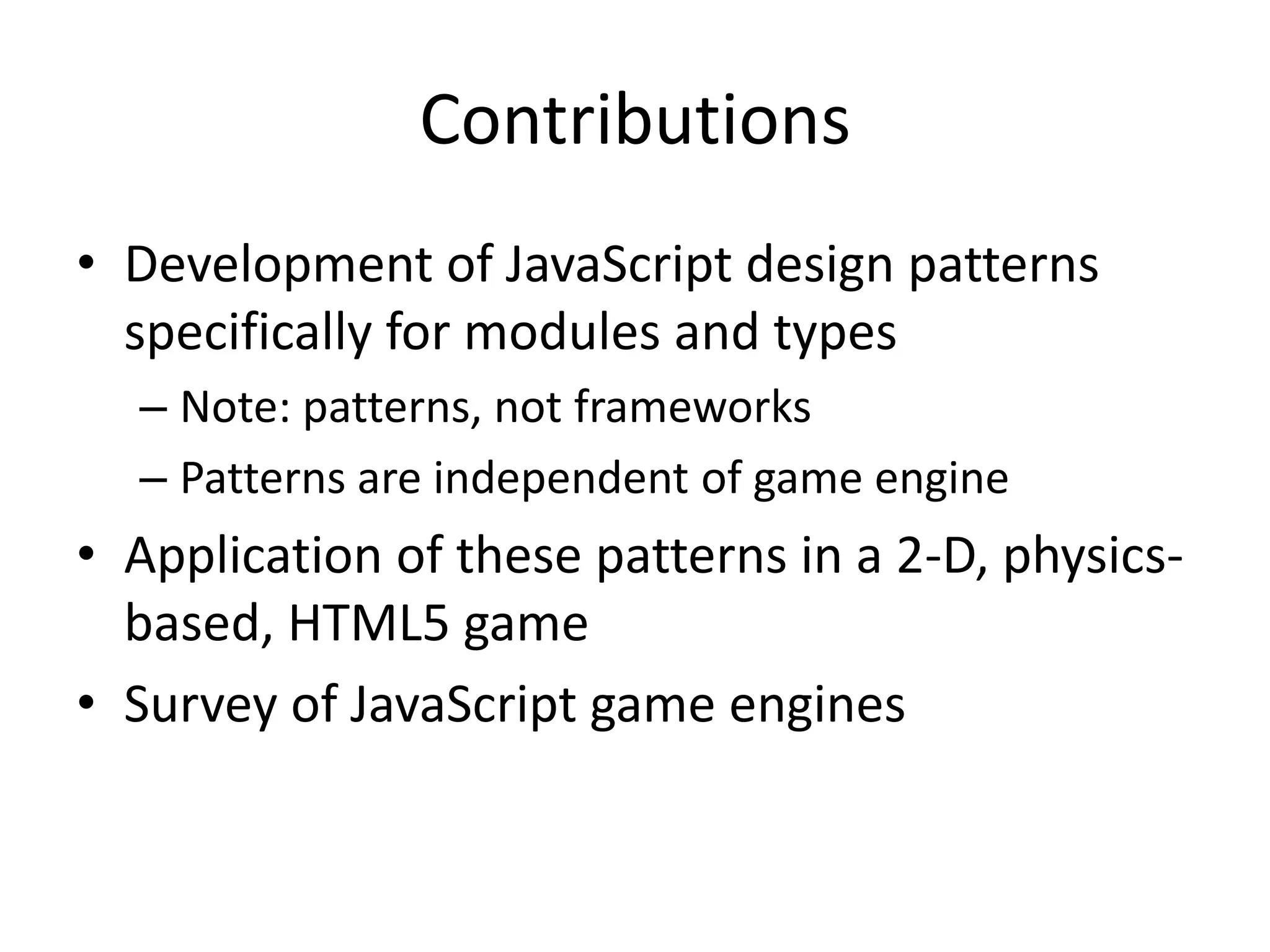 Contributions

• Development of JavaScript design patterns specifically for modules and types
– Note: patterns, not frameworks
– Patterns are independent of game engine
• Application of these patterns in a 2-D, physics-based, HTML5 game
• Survey of JavaScript game engines